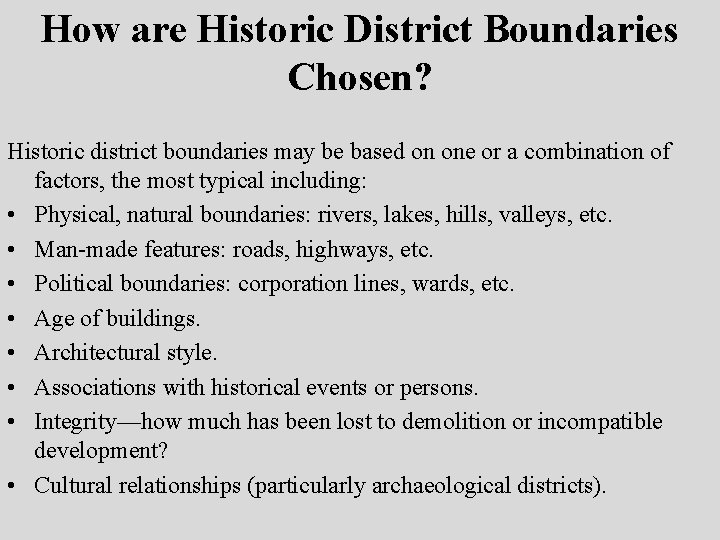 How are Historic District Boundaries Chosen?

Historic district boundaries may be based on one or a combination of factors, the most typical including:

• Physical, natural boundaries: rivers, lakes, hills, valleys, etc.
• Man-made features: roads, highways, etc.
• Political boundaries: corporation lines, wards, etc.
• Age of buildings.
• Architectural style.
• Associations with historical events or persons.
• Integrity—how much has been lost to demolition or incompatible development?
• Cultural relationships (particularly archaeological districts).